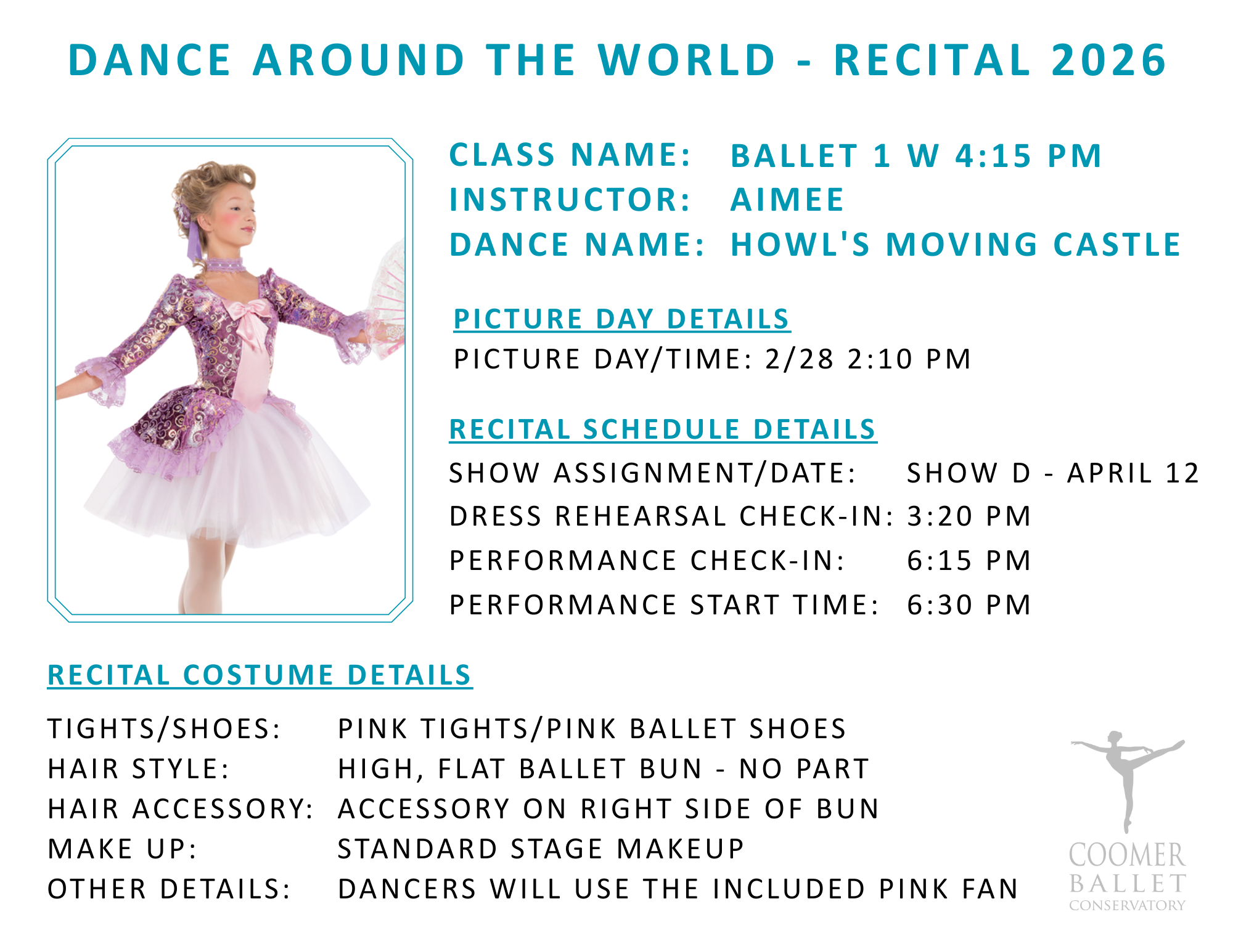 DANCE AROUND THE WORLD - RECITAL 2026

CLASS NAME: BALLET 1 W 4:15 PM
INSTRUCTOR: AIMEE
DANCE NAME: HOWL'S MOVING CASTLE

PICTURE DAY DETAILS
PICTURE DAY/TIME: 2/28 2:10 PM

RECITAL SCHEDULE DETAILS
SHOW ASSIGNMENT/DATE: SHOW D - APRIL 12
DRESS REHEARSAL CHECK-IN: 3:20 PM
PERFORMANCE CHECK-IN: 6:15 PM
PERFORMANCE START TIME: 6:30 PM

RECITAL COSTUME DETAILS

TIGHTS/SHOES: PINK TIGHTS/PINK BALLET SHOES
HAIR STYLE: HIGH, FLAT BALLET BUN - NO PART
HAIR ACCESSORY: ACCESSORY ON RIGHT SIDE OF BUN
MAKE UP: STANDARD STAGE MAKEUP
OTHER DETAILS: DANCERS WILL USE THE INCLUDED PINK FAN

COOMER BALLET CONSERVATORY